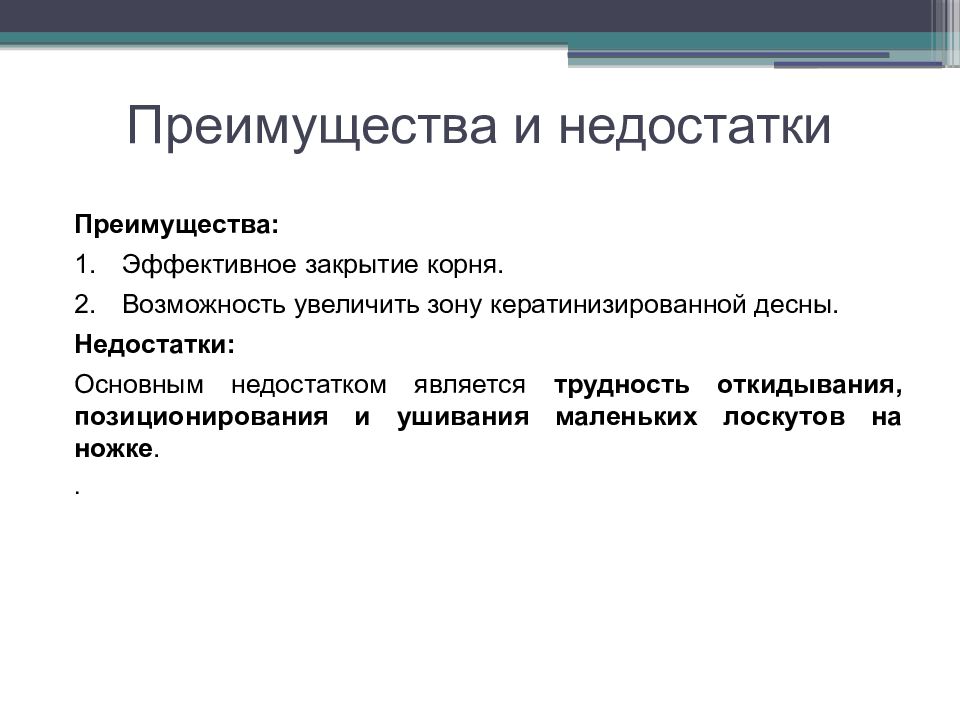 Преимущества и недостатки

Преимущества:

1. Эффективное закрытие корня.

2. Возможность увеличить зону кератинизированной десны.

Недостатки:

Основным недостатком является трудность откидывания, позиционирования и ушивания маленьких лоскутов на ножке.

.